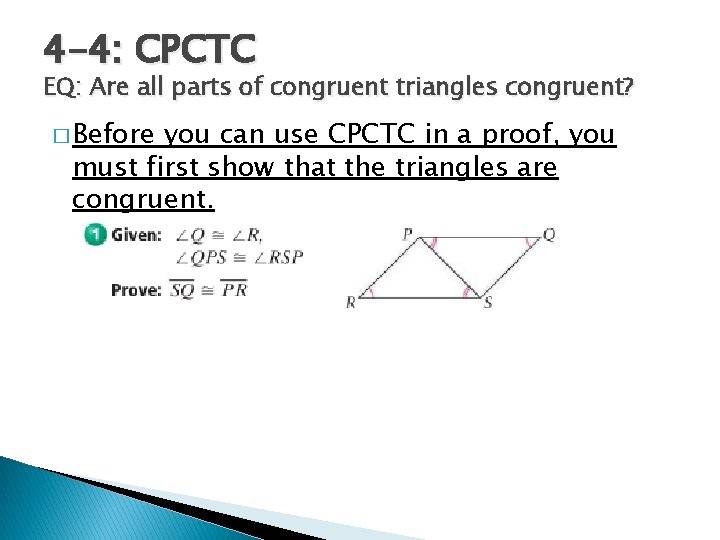 4-4: CPCTC
EQ: Are all parts of congruent triangles congruent?

□ Before you can use CPCTC in a proof, you must first show that the triangles are congruent.

1 Given: $\angle Q \cong \angle R$, $\angle QPS \cong \angle RSP$
Prove: $\overline{SQ} \cong \overline{PR}$

P Q R S